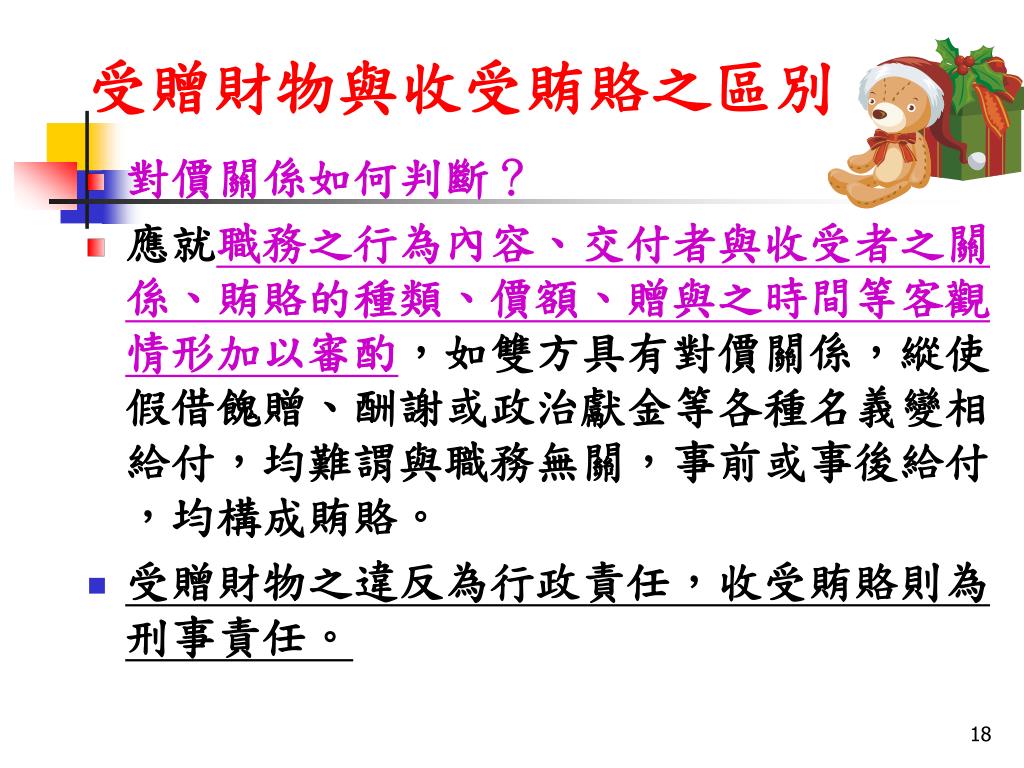 受贈財物與收受賄賂之區別

對價關係如何判斷？

應就職務之行為內容、交付者與收受者之關係、賄賂的種類、價額、贈與之時間等客觀情形加以審酌，如雙方具有對價關係，縱使假借餽贈、酬謝或政治獻金等各種名義變相給付，均難謂與職務無關，事前或事後給付，均構成賄賂。

受贈財物之違反為行政責任，收受賄賂則為刑事責任。

18